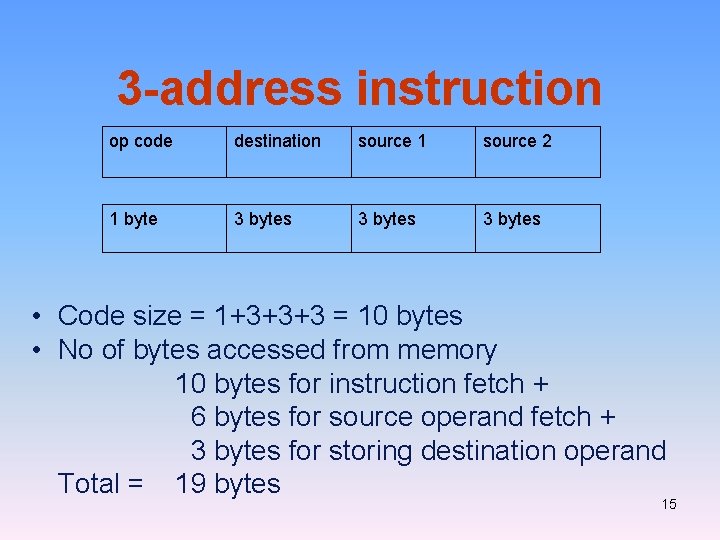 3-address instruction

| op code | destination | source 1 | source 2 |
|---|---|---|---|

| 1 byte | 3 bytes | 3 bytes | 3 bytes |
|---|---|---|---|

• Code size = 1+3+3+3 = 10 bytes
• No of bytes accessed from memory
10 bytes for instruction fetch +
6 bytes for source operand fetch +
3 bytes for storing destination operand
Total = 19 bytes

15